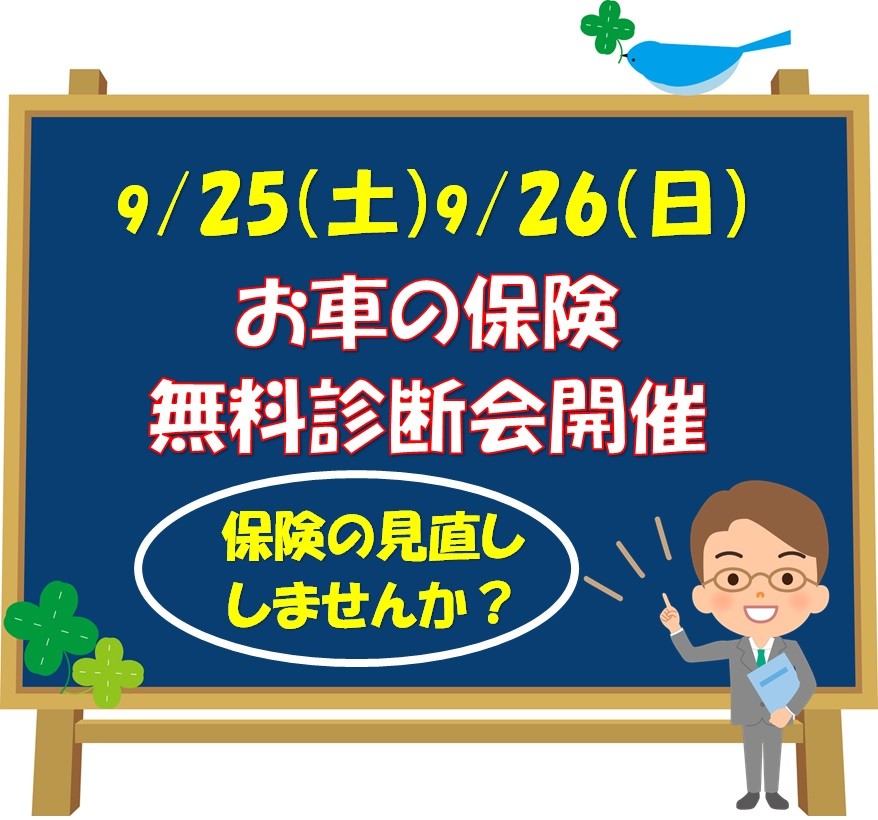 9/25(土)9/26(日)

お車の保険
無料診断会開催

保険の見直し
しませんか？